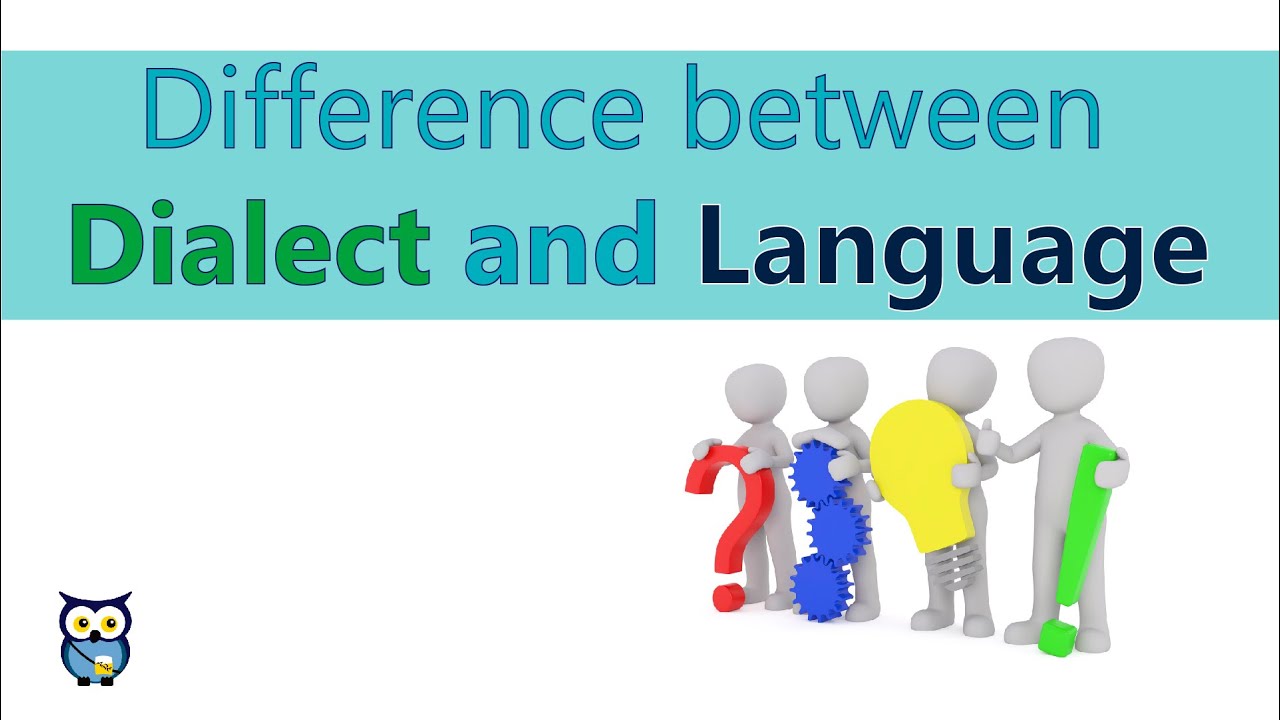 Difference between
Dialect and Language